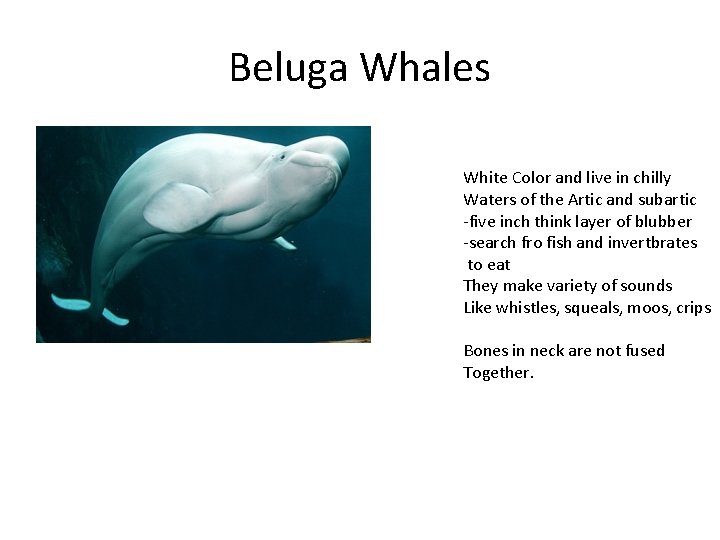 Beluga Whales

White Color and live in chilly
Waters of the Artic and subartic
-five inch think layer of blubber
-search fro fish and invertbrates to eat
They make variety of sounds
Like whistles, squeals, moos, crips

Bones in neck are not fused
Together.